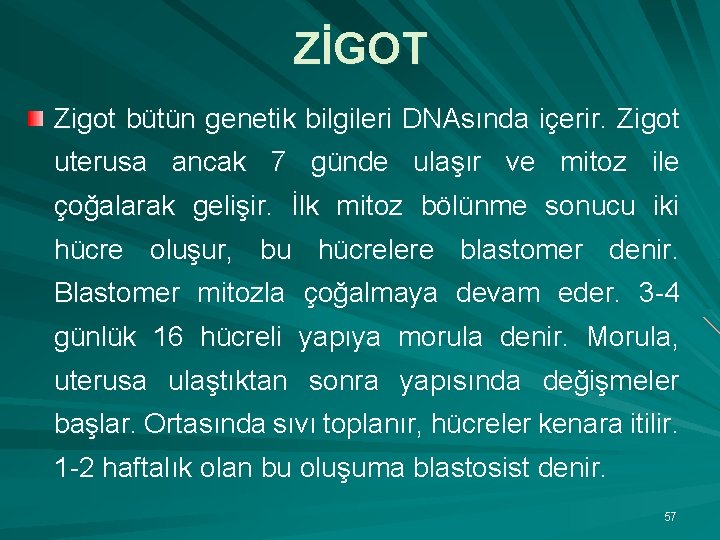 ZİGOT

Zigot bütün genetik bilgileri DNAsında içerir. Zigot uterusa ancak 7 günde ulaşır ve mitoz ile çoğalarak gelişir. İlk mitoz bölünme sonucu iki hücre oluşur, bu hücrelere blastomer denir. Blastomer mitozla çoğalmaya devam eder. 3-4 günlük 16 hücreli yapıya morula denir. Morula, uterusa ulaştıktan sonra yapısında değişmeler başlar. Ortasında sıvı toplanır, hücreler kenara itilir. 1-2 haftalık olan bu oluşuma blastosist denir.

57